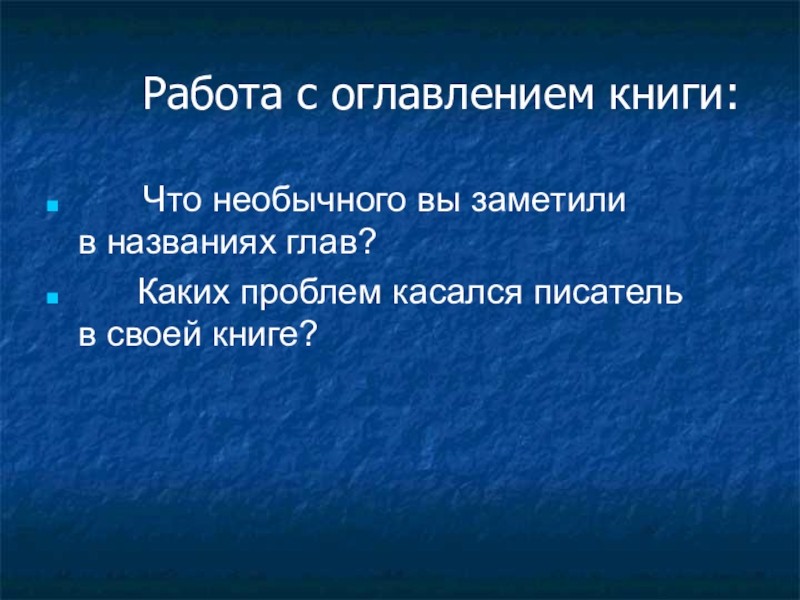 Работа с оглавлением книги:

Что необычного вы заметили в названиях глав?

Каких проблем касался писатель в своей книге?